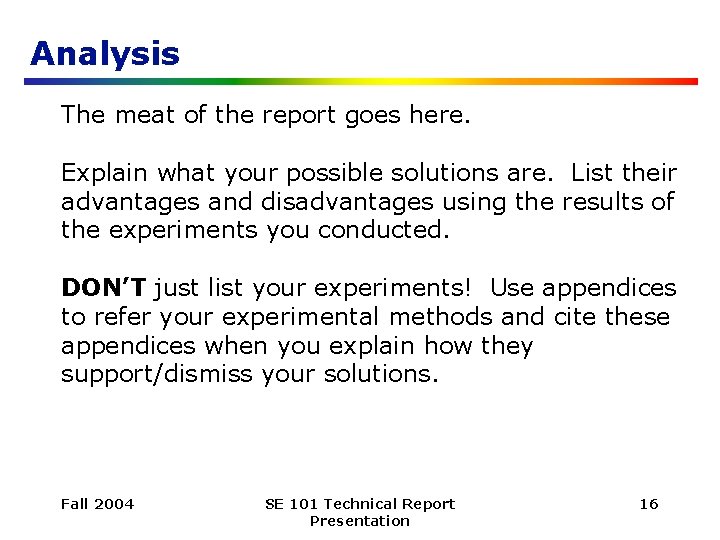 Analysis

The meat of the report goes here.

Explain what your possible solutions are. List their advantages and disadvantages using the results of the experiments you conducted.

DON'T just list your experiments! Use appendices to refer your experimental methods and cite these appendices when you explain how they support/dismiss your solutions.

Fall 2004

SE 101 Technical Report Presentation

16